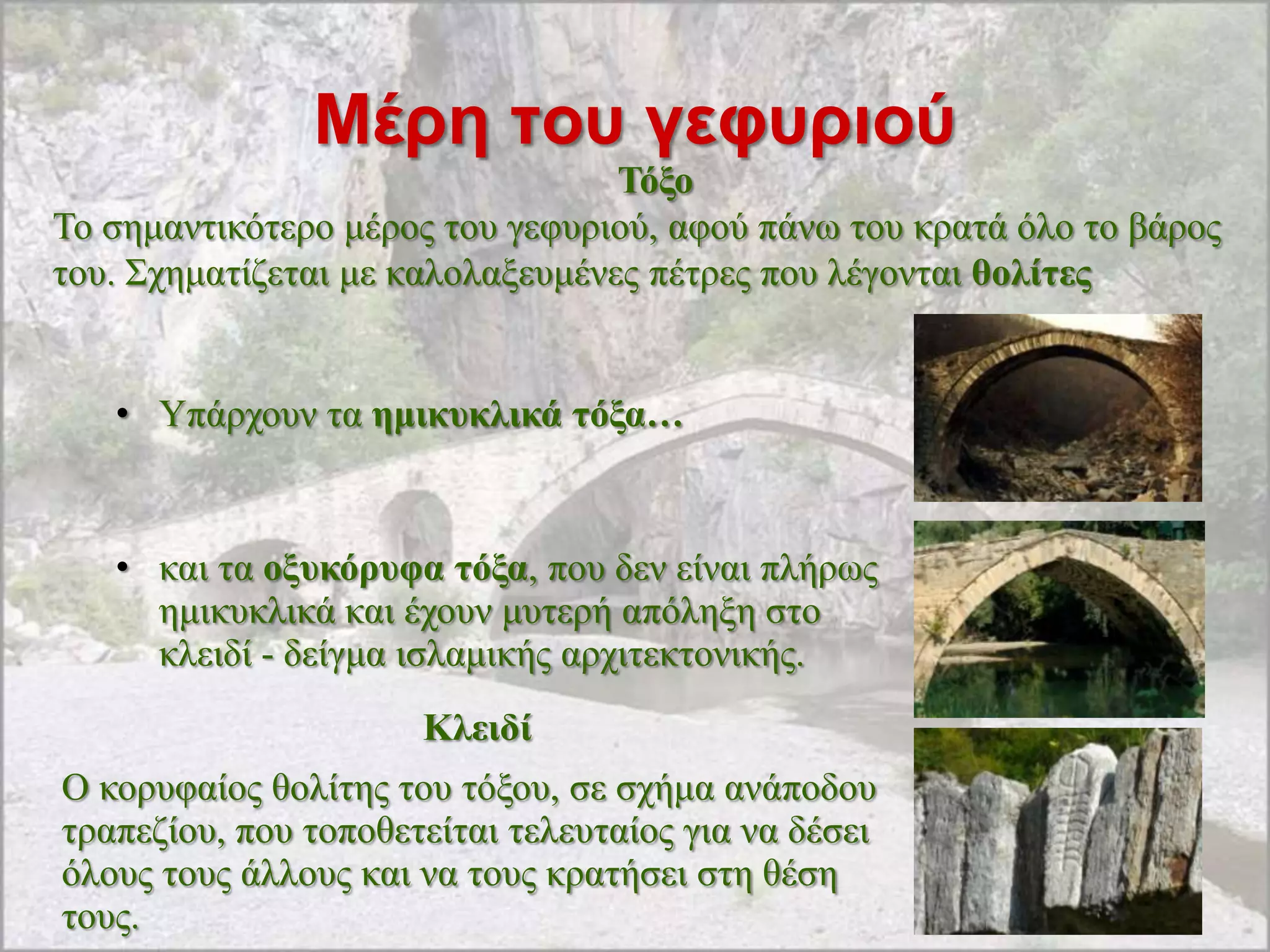 Μέρη του γεφυριού

Τόξο

Το σημαντικότερο μέρος του γεφυριού, αφού πάνω του κρατά όλο το βάρος του. Σχηματίζεται με καλολαξευμένες πέτρες που λέγονται θολίτες

• Υπάρχουν τα ημικυκλικά τόξα…

• και τα οξυκόρυφα τόξα, που δεν είναι πλήρως ημικυκλικά και έχουν μυτερή απόληξη στο κλειδί - δείγμα ισλαμικής αρχιτεκτονικής.

Κλειδί

Ο κορυφαίος θολίτης του τόξου, σε σχήμα ανάποδου τραπεζίου, που τοποθετείται τελευταίος για να δέσει όλους τους άλλους και να τους κρατήσει στη θέση τους.